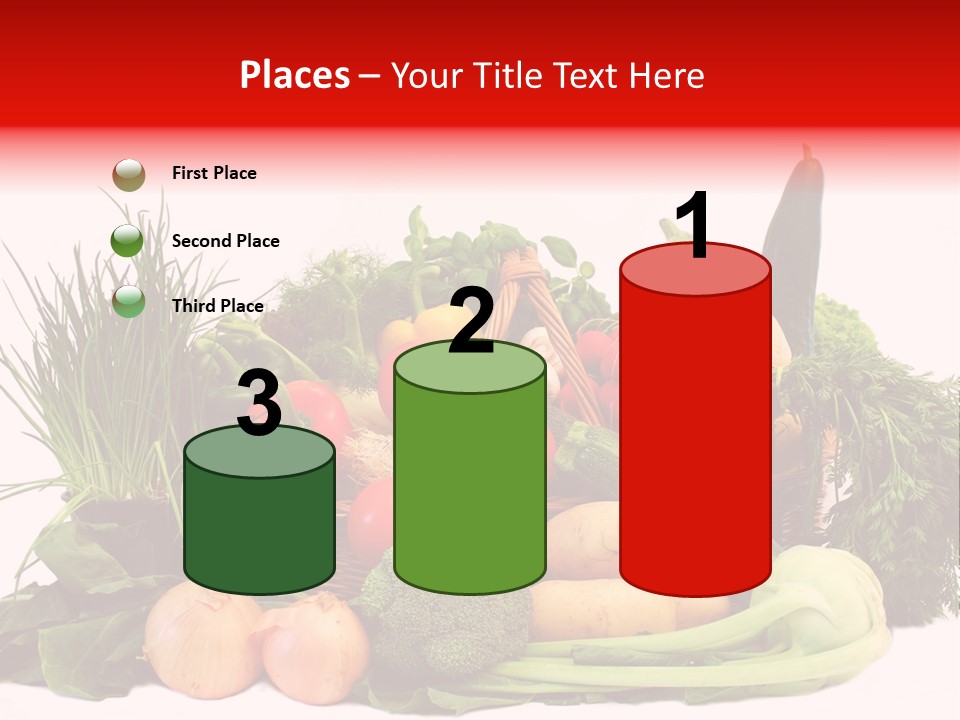 Places – Your Title Text Here

First Place

Second Place

Third Place

3

2

1